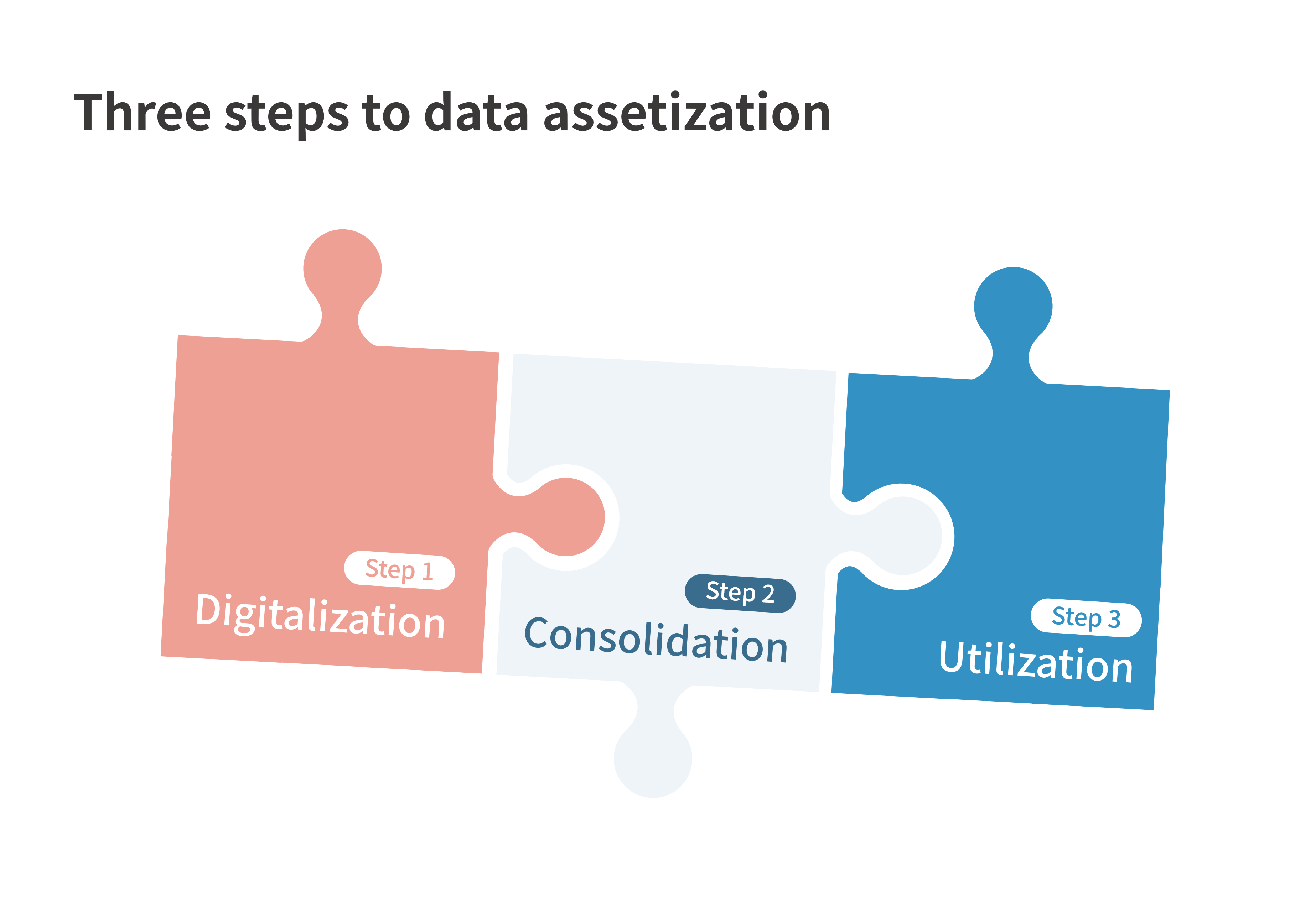 Three steps to data assetization

Step 1
Digitalization

Step 2
Consolidation

Step 3
Utilization